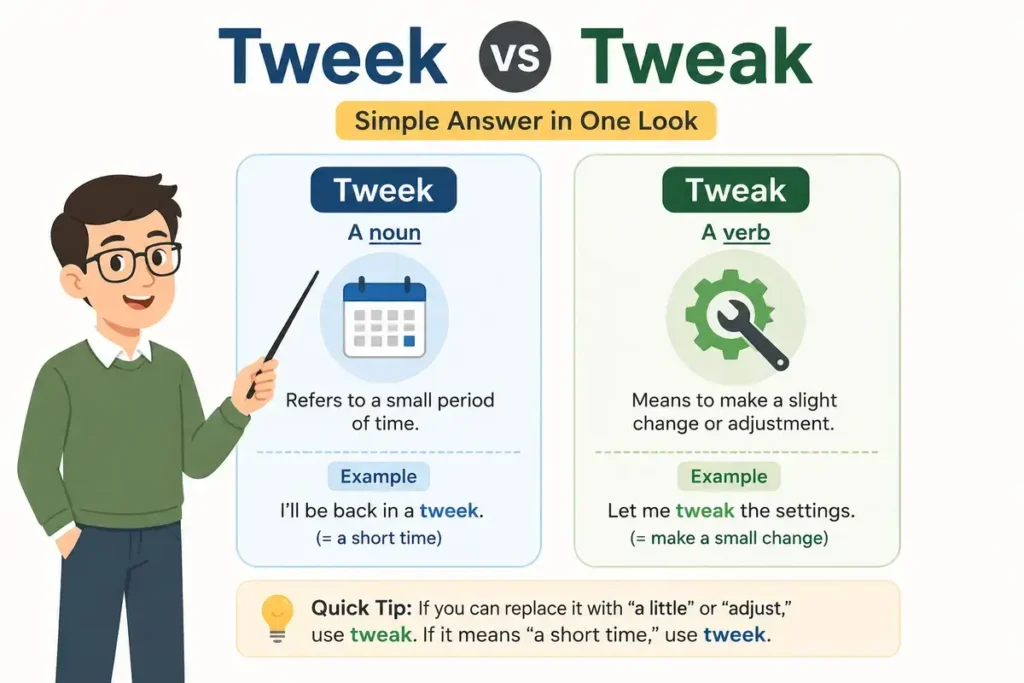 Tweek vs Tweak

Simple Answer in One Look

Tweek

A noun

Refers to a small period of time.

Example

I'll be back in a tweek.

(= a short time)

Tweak

A verb

Means to make a slight change or adjustment.

Example

Let me tweak the settings.

(= make a small change)

Quick Tip: If you can replace it with "a little" or "adjust," use tweak. If it means "a short time," use tweek.